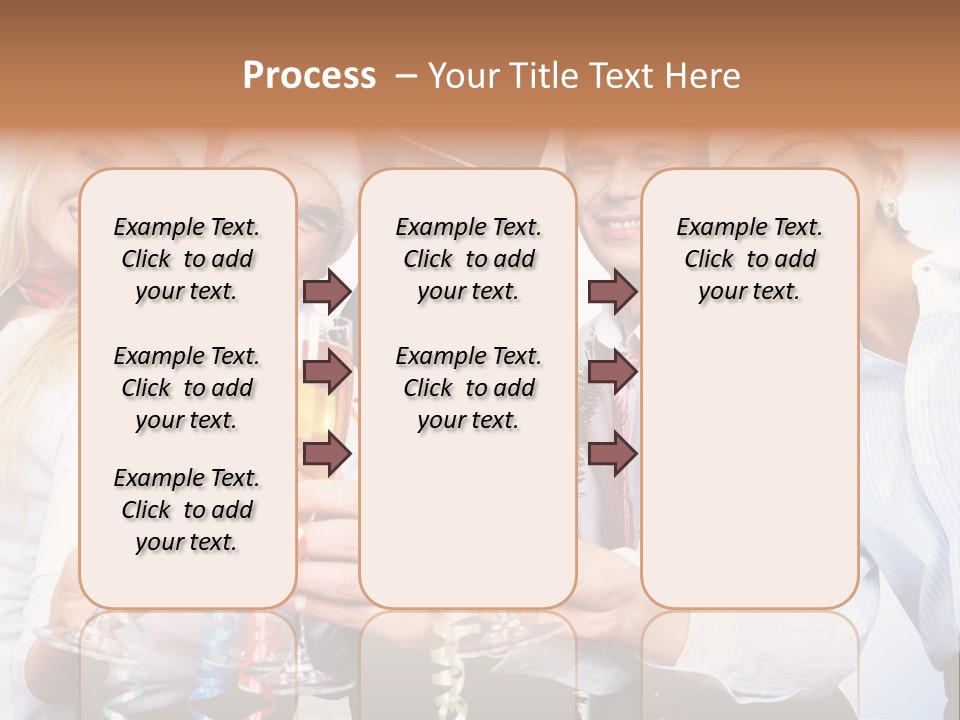 Process – Your Title Text Here

Example Text. Click to add your text.

Example Text. Click to add your text.

Example Text. Click to add your text.

Example Text. Click to add your text.

Example Text. Click to add your text.

Example Text. Click to add your text.